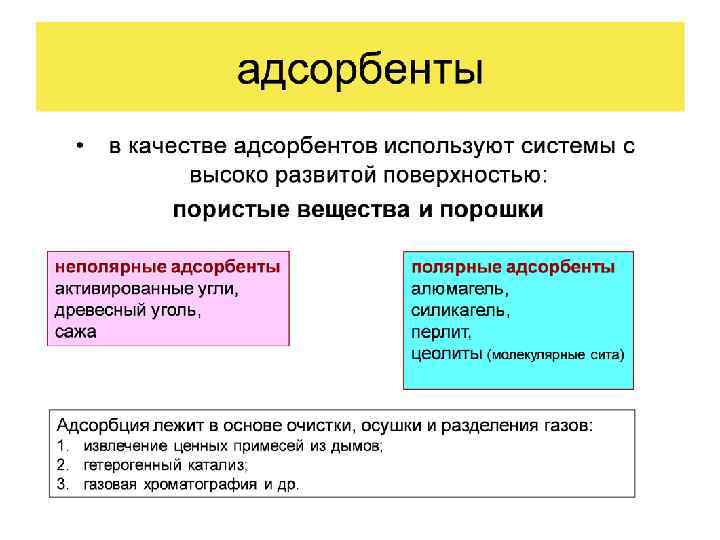 адсорбенты

• в качестве адсорбентов используют системы с высоко развитой поверхностью:

пористые вещества и порошки

неполярные адсорбенты
активированные угли,
древесный уголь,
сажа

полярные адсорбенты
алюмагель,
силикагель,
перлит,
цеолиты (молекулярные сита)

Адсорбция лежит в основе очистки, осушки и разделения газов:
1. извлечение ценных примесей из дымов;
2. гетерогенный катализ;
3. газовая хроматография и др.